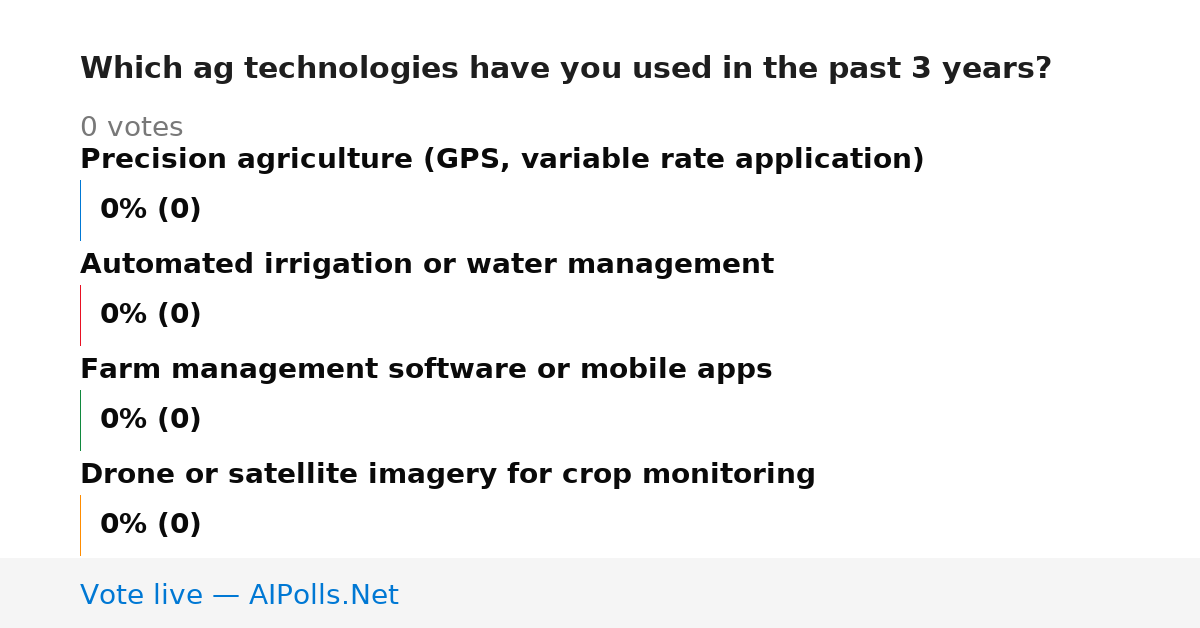 Which ag technologies have you used in the past 3 years?

0 votes

Precision agriculture (GPS, variable rate application)

0% (0)

Automated irrigation or water management

0% (0)

Farm management software or mobile apps

0% (0)

Drone or satellite imagery for crop monitoring

0% (0)

Vote live — AIPolls.Net